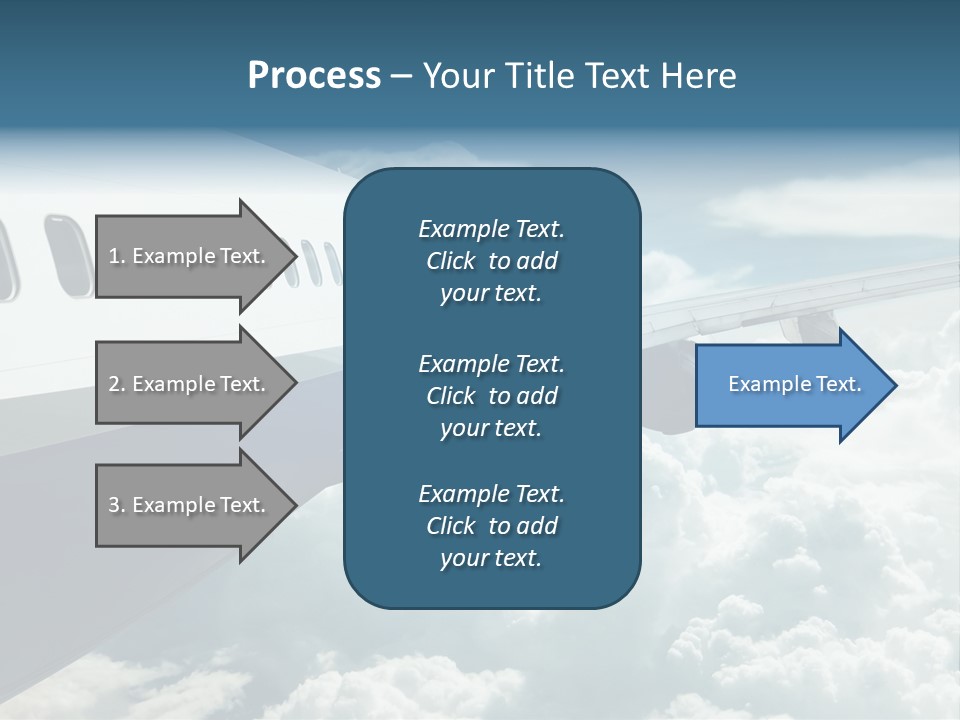 Process – Your Title Text Here

1. Example Text.

2. Example Text.

3. Example Text.

Example Text. Click to add your text.

Example Text. Click to add your text.

Example Text. Click to add your text.

Example Text.